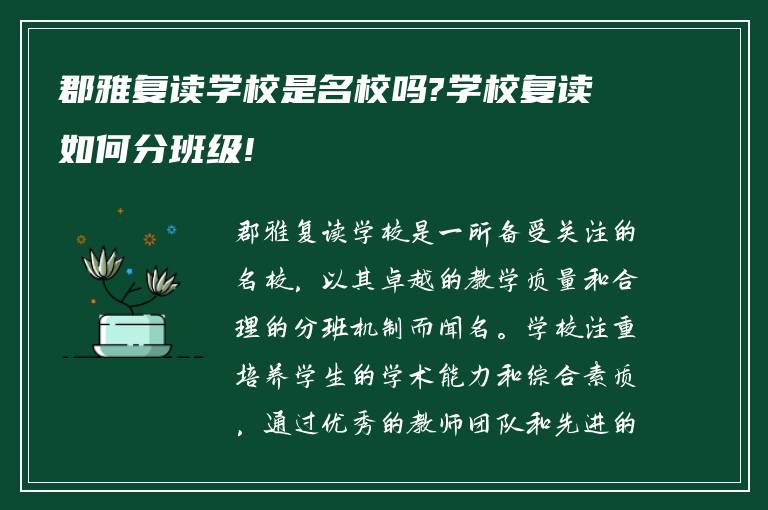 郡雅复读学校是名校吗?学校复读如何分班级!

郡雅复读学校是一所备受关注的名校，以其卓越的教学质量和合理的分班机制而闻名。学校注重培养学生的学术能力和综合素质，通过优秀的教师团队和先进的